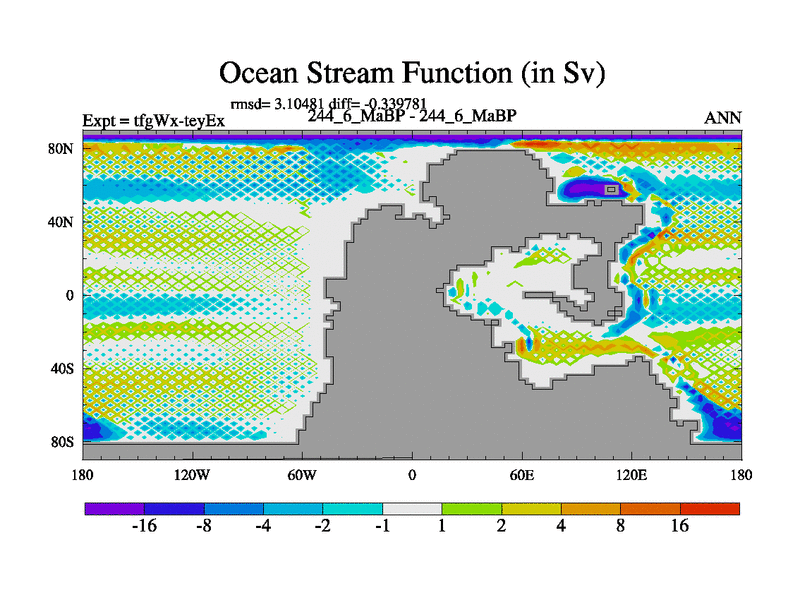 Ocean Stream Function (in Sv)

rmsd= 3.10481 diff= -0.339781

Expt = tfgWx-teyEx

244_6_MaBP - 244_6_MaBP

ANN

80N
40N
0
40S
80S

180 120W 60W 0 60E 120E 180

-16 -8 -4 -2 -1 1 2 4 8 16